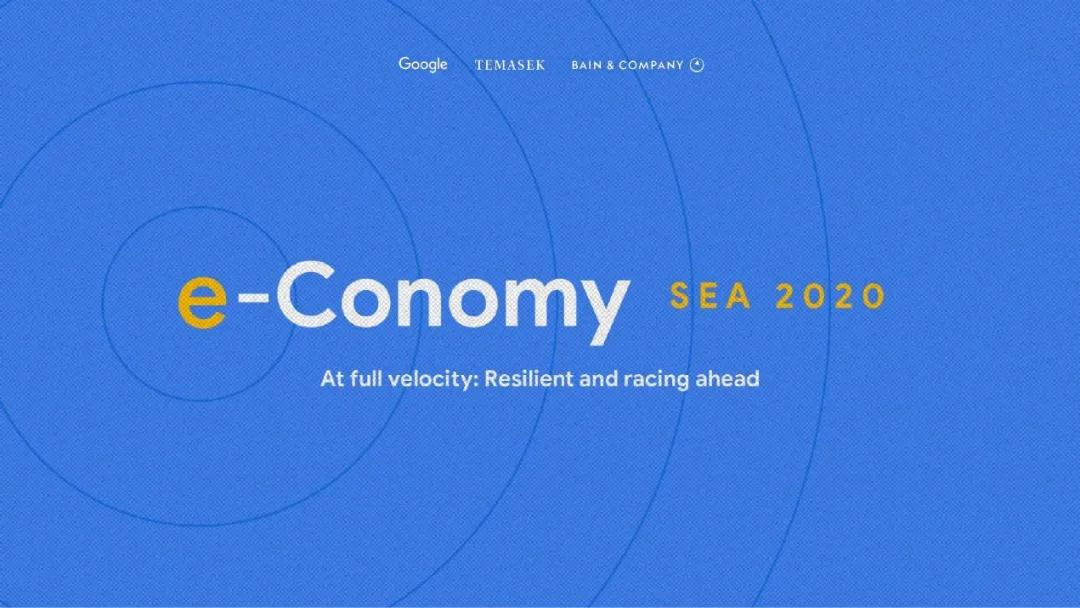 Google TEMASEK BAIN & COMPANY

e-Conomy SEA 2020

At full velocity: Resilient and racing ahead